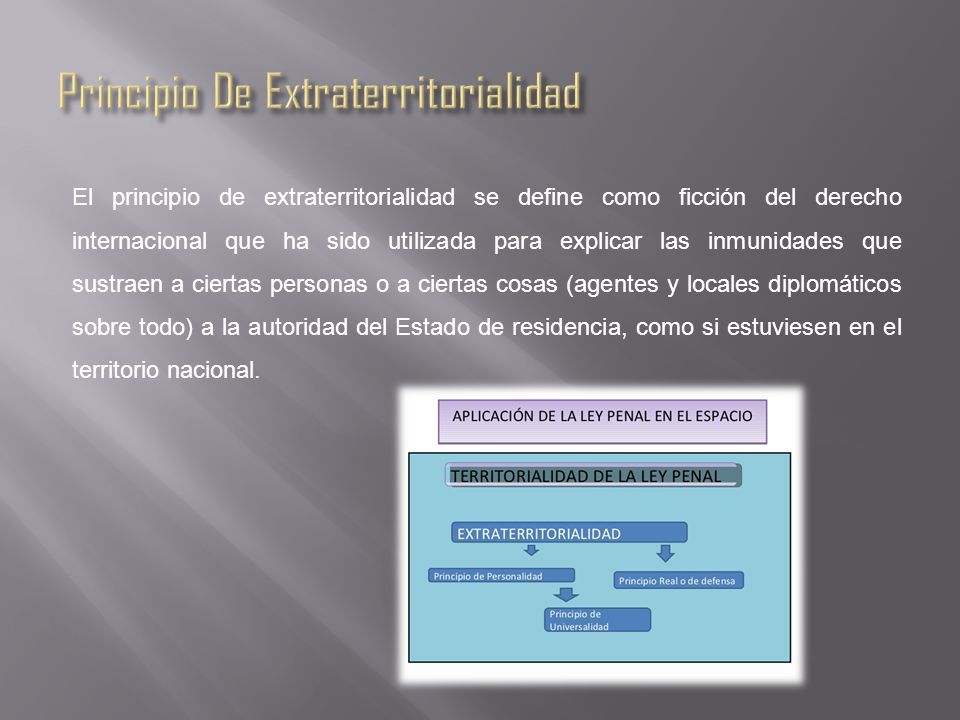 Principio De Extraterritorialidad

El principio de extraterritorialidad se define como ficción del derecho internacional que ha sido utilizada para explicar las inmunidades que sustraen a ciertas personas o a ciertas cosas (agentes y locales diplomáticos sobre todo) a la autoridad del Estado de residencia, como si estuviesen en el territorio nacional.

APLICACIÓN DE LA LEY PENAL EN EL ESPACIO

TERRITORIALIDAD DE LA LEY PENAL

EXTRATERRITORIALIDAD

Principio de Personalidad

Principio Real o de defensa

Principio de Universalidad